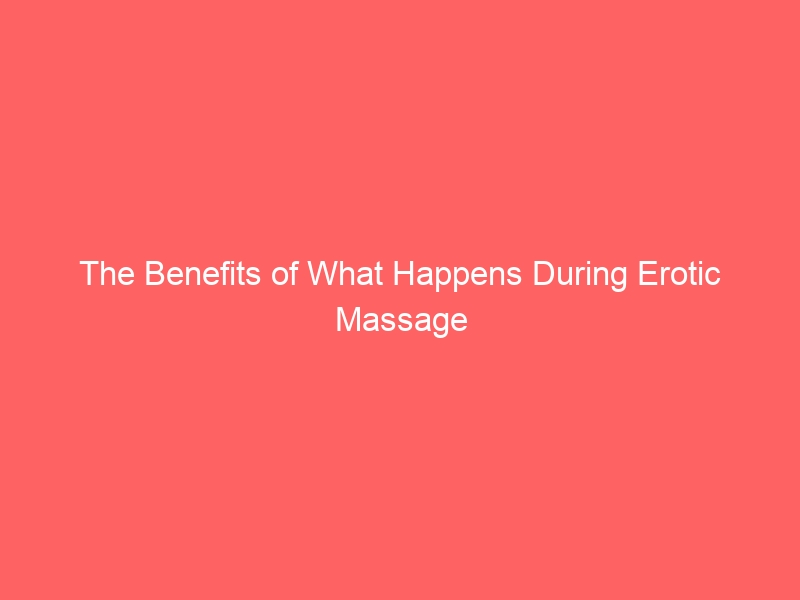 The Benefits of What Happens During Erotic Massage